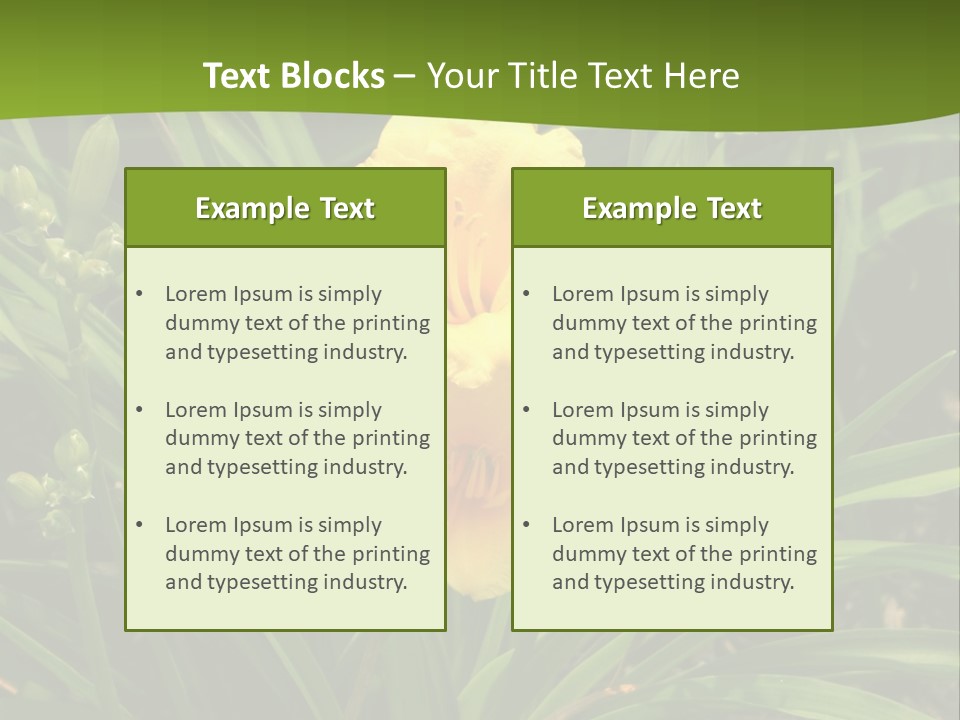 Text Blocks – Your Title Text Here

Example Text

• Lorem Ipsum is simply dummy text of the printing and typesetting industry.

• Lorem Ipsum is simply dummy text of the printing and typesetting industry.

• Lorem Ipsum is simply dummy text of the printing and typesetting industry.

Example Text

• Lorem Ipsum is simply dummy text of the printing and typesetting industry.

• Lorem Ipsum is simply dummy text of the printing and typesetting industry.

• Lorem Ipsum is simply dummy text of the printing and typesetting industry.